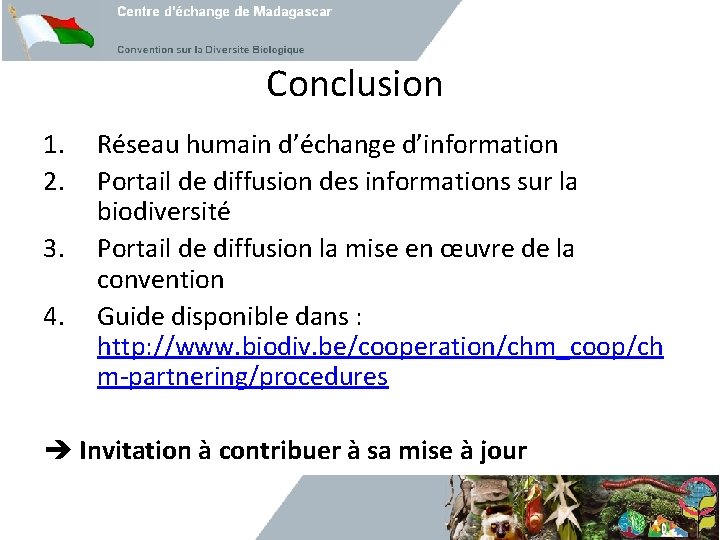 Centre d'échange de Madagascar

Convention sur la Diversité Biologique

Conclusion

1. Réseau humain d'échange d'information
2. Portail de diffusion des informations sur la biodiversité
3. Portail de diffusion la mise en œuvre de la convention
4. Guide disponible dans : http://www.biodiv.be/cooperation/chm_coop/chm-partnering/procedures

➔ Invitation à contribuer à sa mise à jour